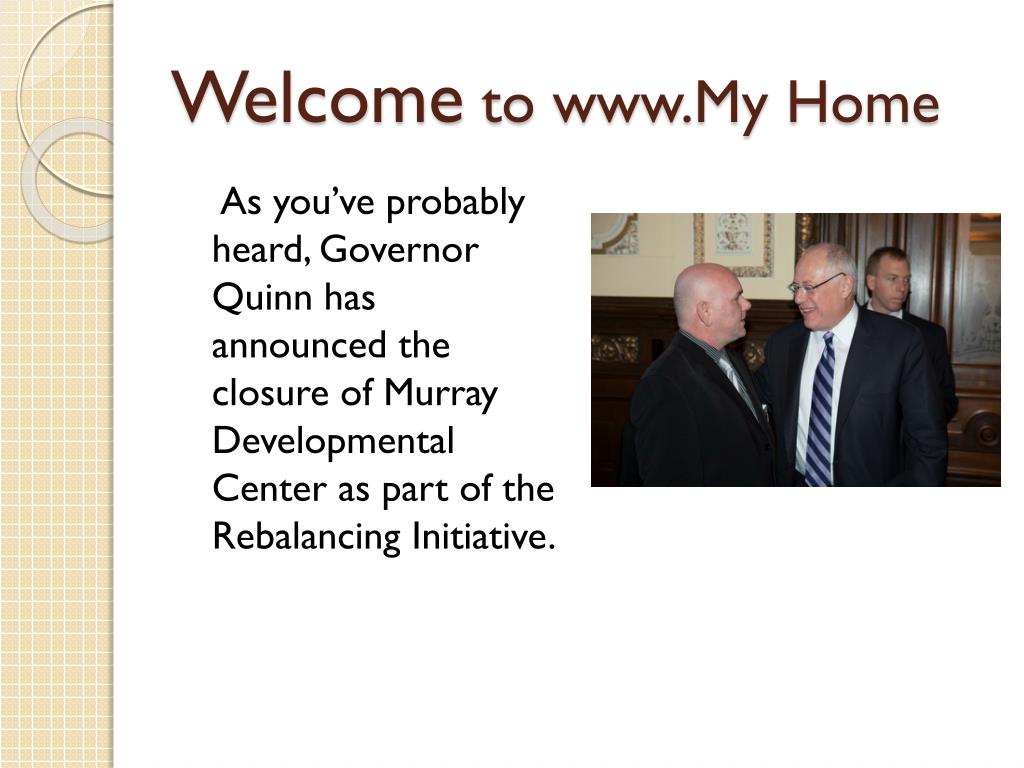 Welcome to www.My Home

As you've probably heard, Governor Quinn has announced the closure of Murray Developmental Center as part of the Rebalancing Initiative.